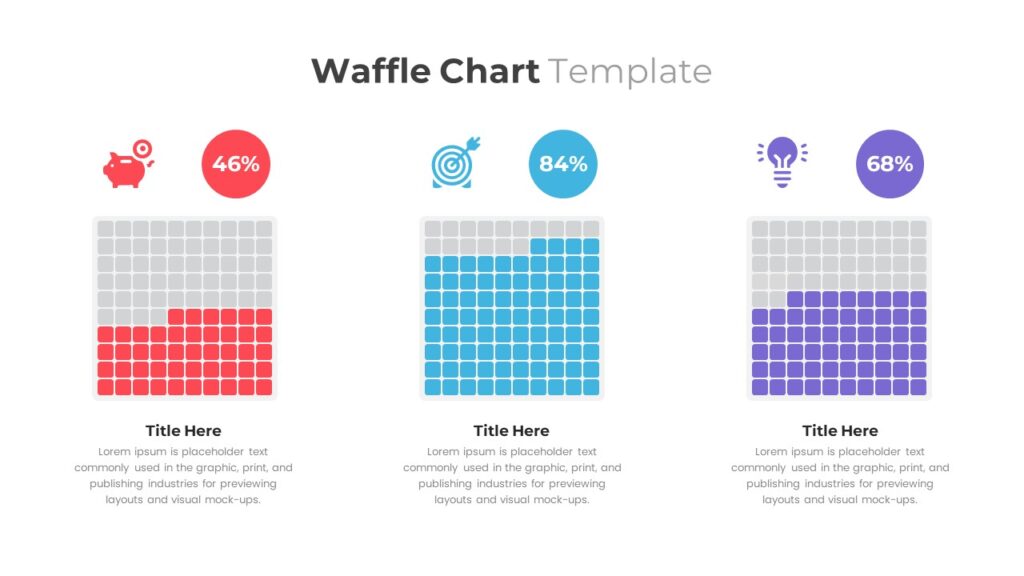 Waffle Chart Template

46%

Title Here

Lorem ipsum is placeholder text commonly used in the graphic, print, and publishing industries for previewing layouts and visual mock-ups.

84%

Title Here

Lorem ipsum is placeholder text commonly used in the graphic, print, and publishing industries for previewing layouts and visual mock-ups.

68%

Title Here

Lorem ipsum is placeholder text commonly used in the graphic, print, and publishing industries for previewing layouts and visual mock-ups.